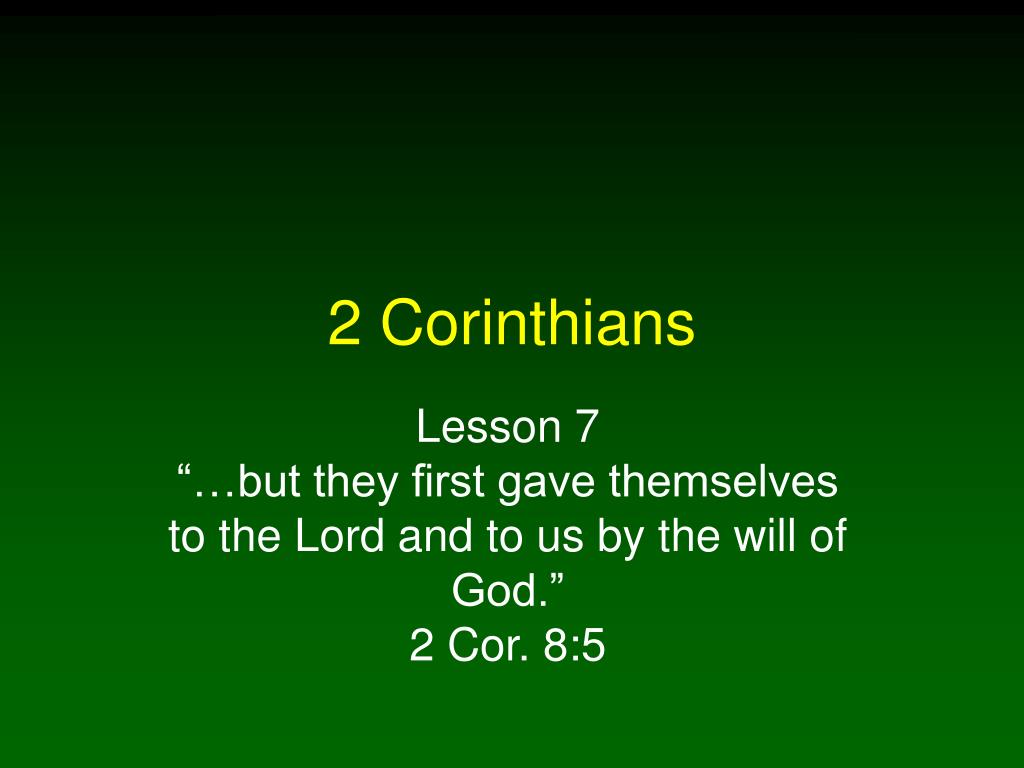 2 Corinthians

Lesson 7
“…but they first gave themselves to the Lord and to us by the will of God.”
2 Cor. 8:5